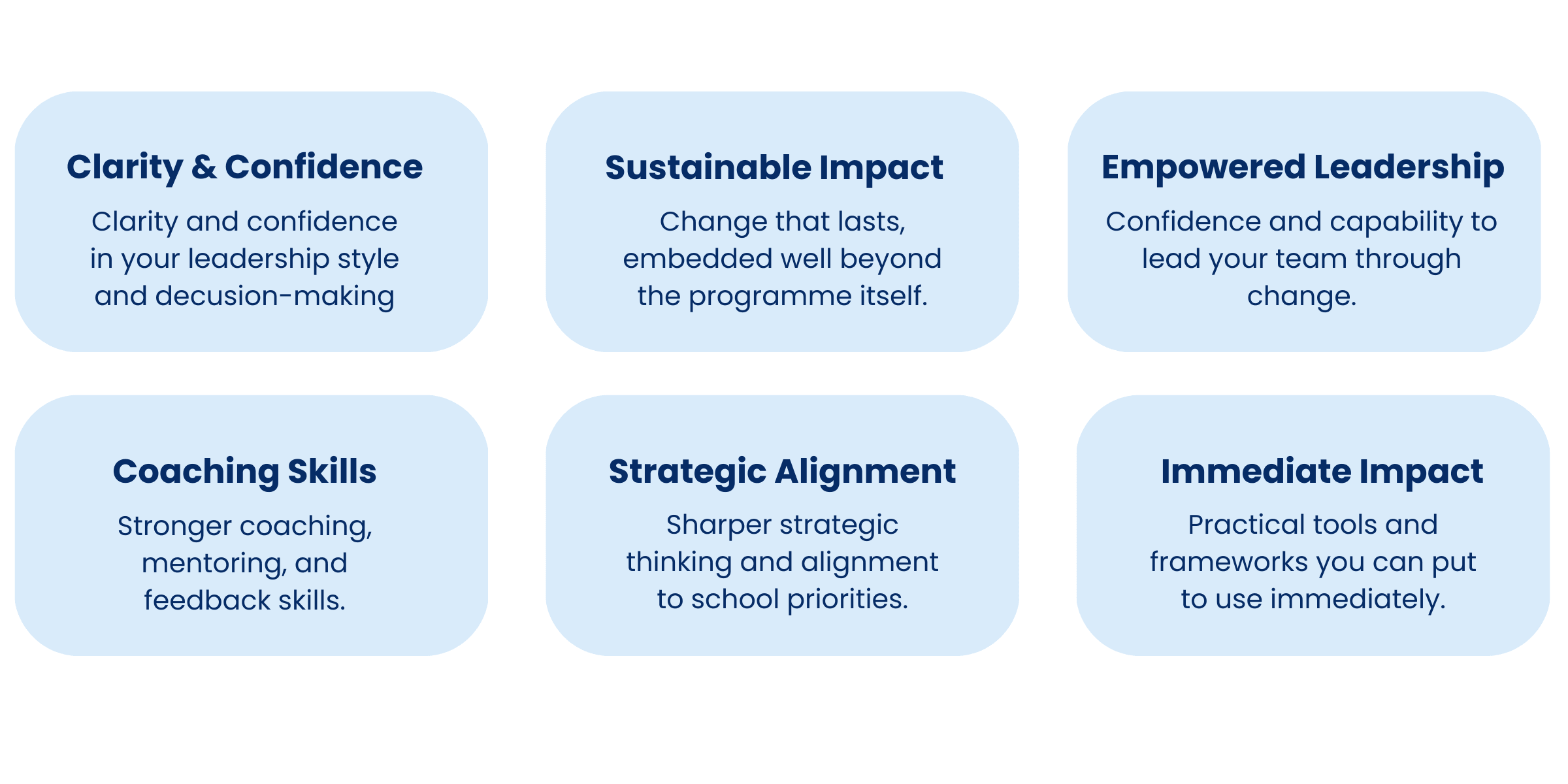 Clarity & Confidence

Clarity and confidence in your leadership style and decusion-making

Sustainable Impact

Change that lasts, embedded well beyond the programme itself.

Empowered Leadership

Confidence and capability to lead your team through change.

Coaching Skills

Stronger coaching, mentoring, and feedback skills.

Strategic Alignment

Sharper strategic thinking and alignment to school priorities.

Immediate Impact

Practical tools and frameworks you can put to use immediately.